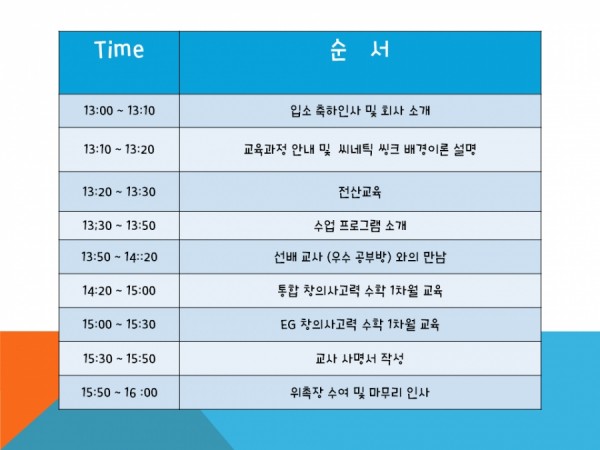 | Time | 순 서 |
|---|---|
| 13:00 ~ 13:10 | 입소 축하인사 및 회사 소개 |
| 13:10 ~ 13:20 | 교육과정 안내 및 씨네틱 씽크 배경이론 설명 |
| 13:20 ~ 13:30 | 전산교육 |
| 13;30 ~ 13:50 | 수업 프로그램 소개 |
| 13:50 ~ 14::20 | 선배 교사 (우수 공부방) 와의 만남 |
| 14:20 ~ 15:00 | 통합 창의사고력 수학 1차월 교육 |
| 15:00 ~ 15:30 | EG 창의사고력 수학 1차월 교육 |
| 15:30 ~ 15:50 | 교사 사명서 작성 |
| 15:50 ~ 16 :00 | 위촉장 수여 및 마무리 인사 |